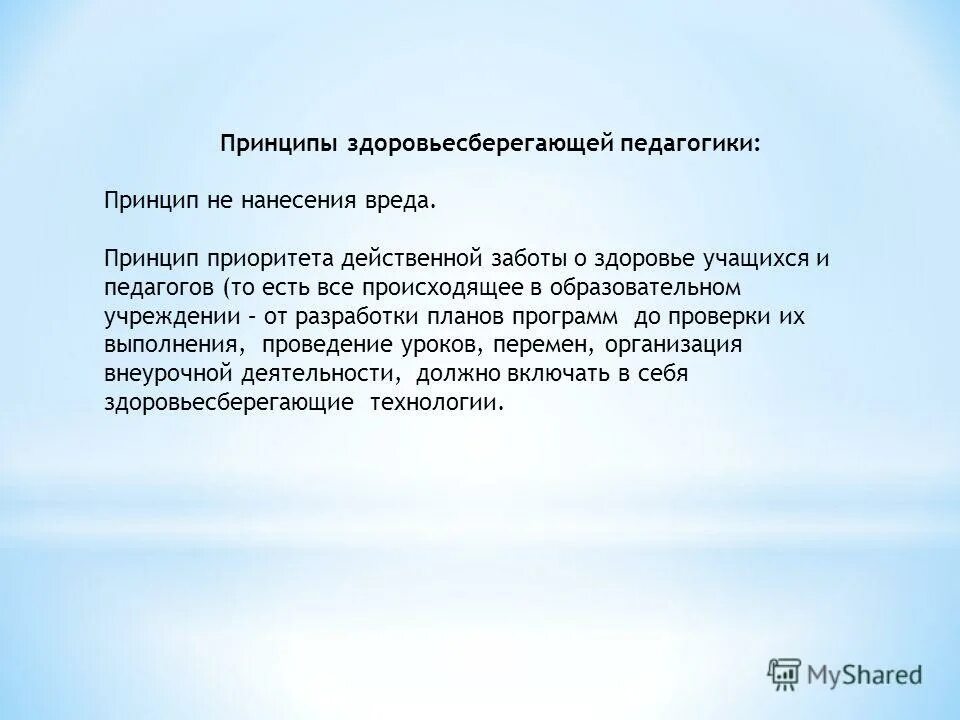 Принципы здоровьесберегающей педагогики:

Принцип не нанесения вреда.

Принцип приоритета действенной заботы о здоровье учащихся и педагогов (то есть все происходящее в образовательном учреждении – от разработки планов программ до проверки их выполнения, проведение уроков, перемен, организация внеурочной деятельности, должно включать в себя здоровьесберегающие технологии.

MyShared